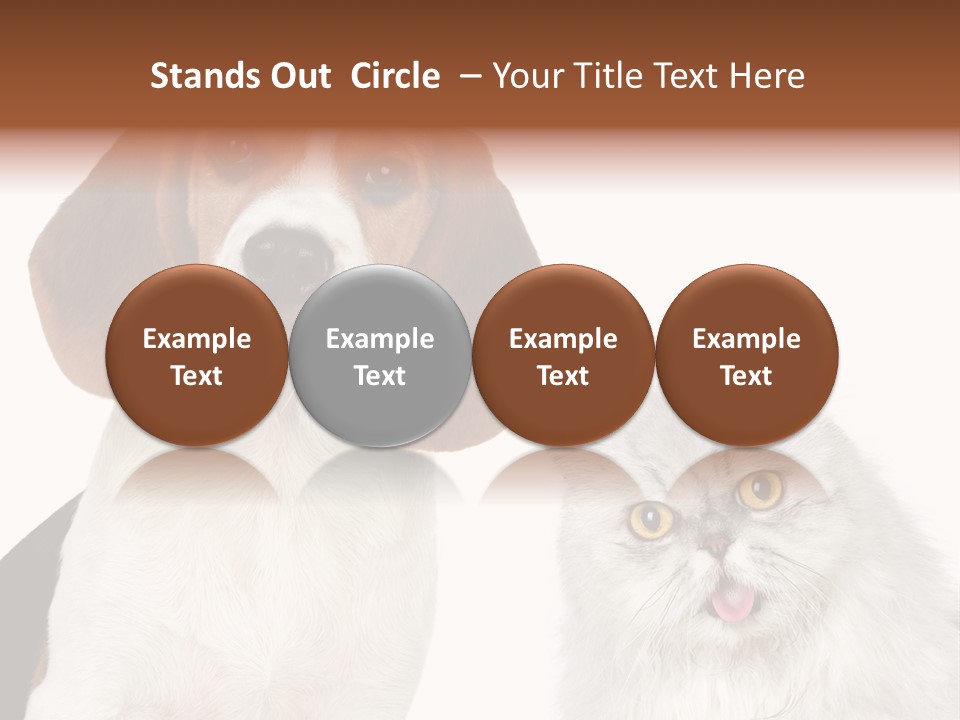 Stands Out Circle – Your Title Text Here

Example Text

Example Text

Example Text

Example Text